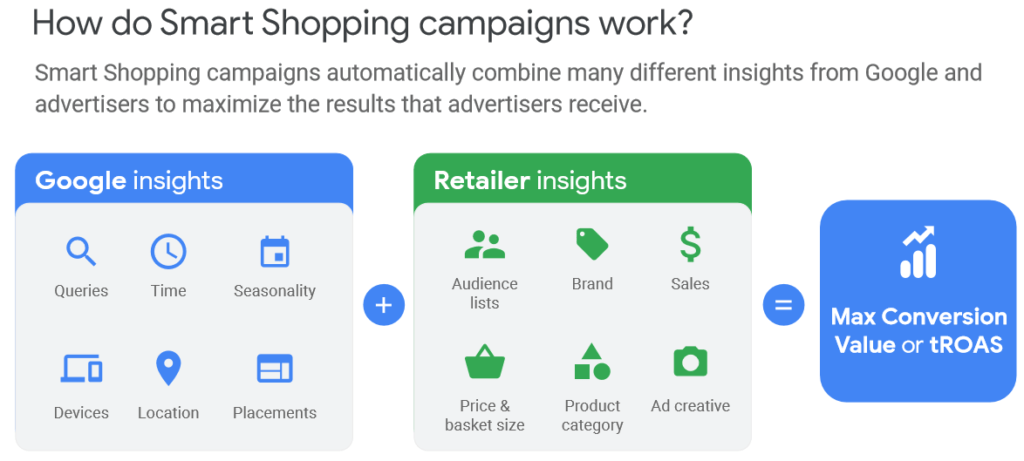 How do Smart Shopping campaigns work?

Smart Shopping campaigns automatically combine many different insights from Google and advertisers to maximize the results that advertisers receive.

Google insights

Queries
Time
Seasonality
Devices
Location
Placements

+

Retailer insights

Audience lists
Brand
Sales
Price & basket size
Product category
Ad creative

=

Max Conversion Value or tROAS